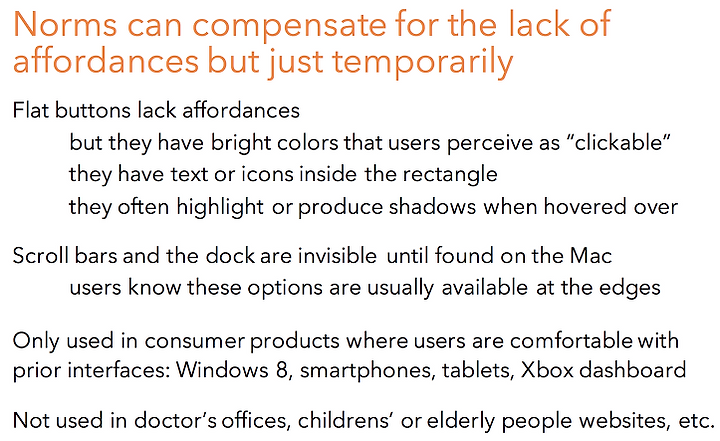 Norms can compensate for the lack of affordances but just temporarily

Flat buttons lack affordances

but they have bright colors that users perceive as “clickable”

they have text or icons inside the rectangle

they often highlight or produce shadows when hovered over

Scroll bars and the dock are invisible until found on the Mac

users know these options are usually available at the edges

Only used in consumer products where users are comfortable with prior interfaces: Windows 8, smartphones, tablets, Xbox dashboard

Not used in doctor’s offices, childrens’ or elderly people websites, etc.